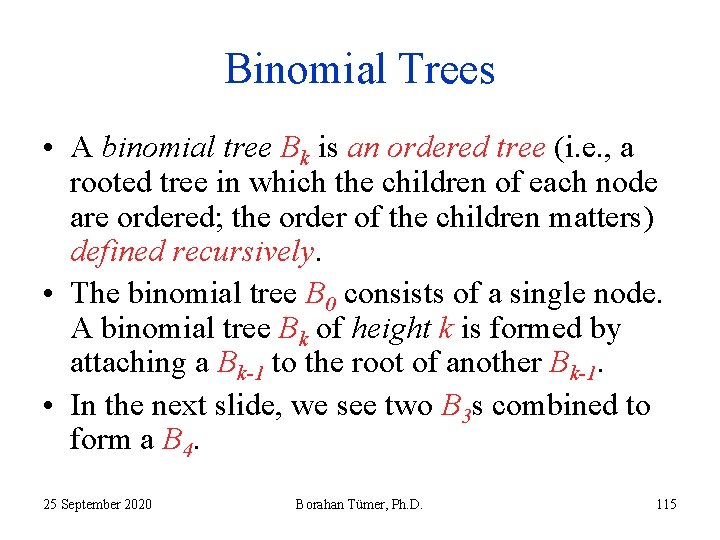 Binomial Trees

• A binomial tree $B_k$ is an ordered tree (i.e., a rooted tree in which the children of each node are ordered; the order of the children matters) defined recursively.

• The binomial tree $B_0$ consists of a single node. A binomial tree $B_k$ of height $k$ is formed by attaching a $B_{k-1}$ to the root of another $B_{k-1}$.

• In the next slide, we see two $B_3$s combined to form a $B_4$.

25 September 2020

Borahan Tümer, Ph.D.

115